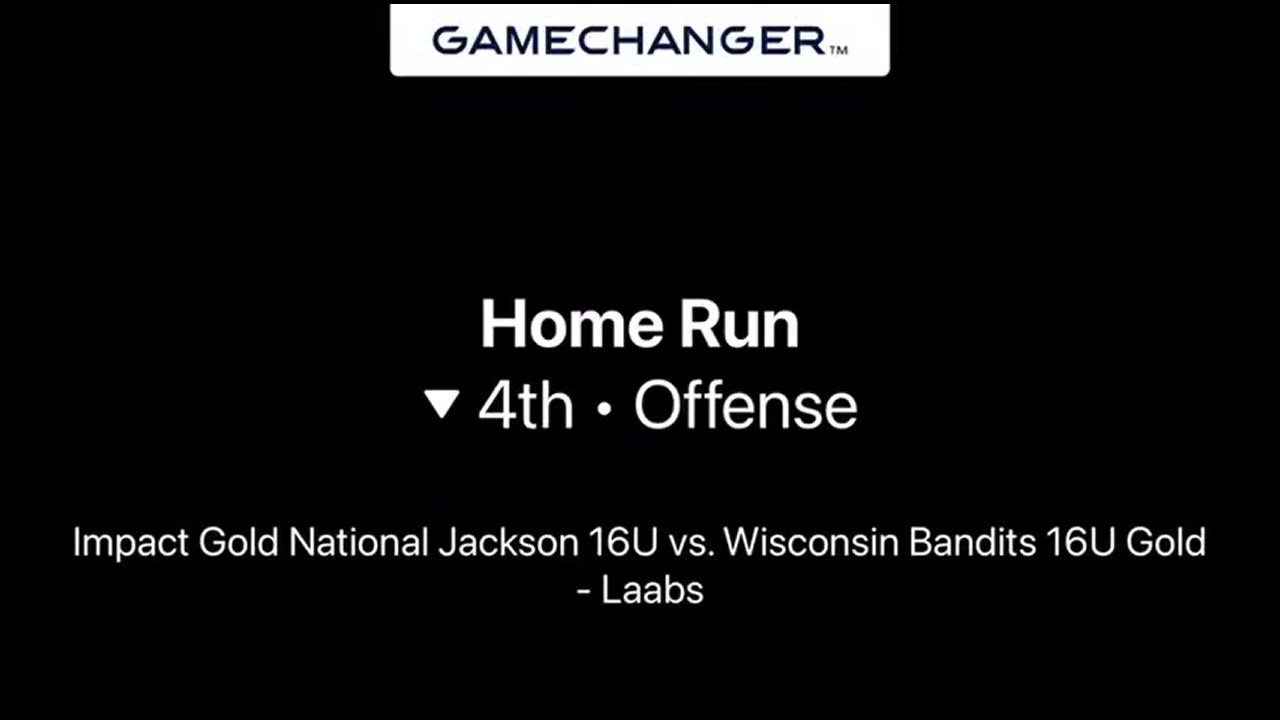 GAMECHANGER™

Home Run
▼ 4th • Offense

Impact Gold National Jackson 16U vs. Wisconsin Bandits 16U Gold - Laabs